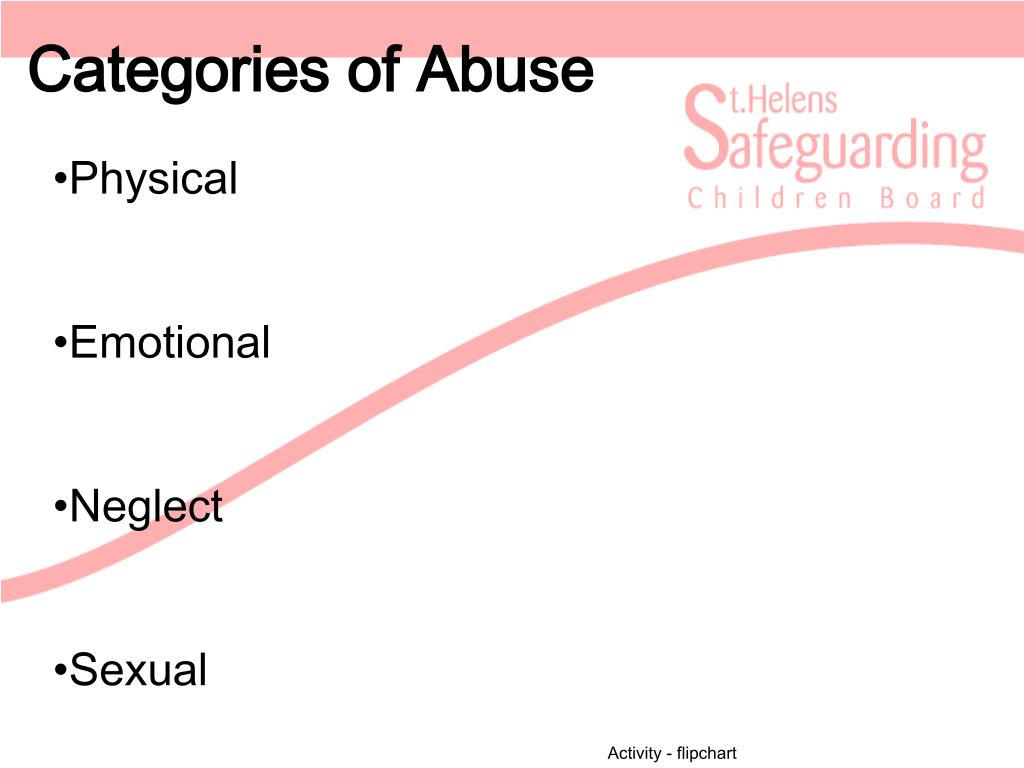 Categories of Abuse

St.Helens Safeguarding Children Board

•Physical

•Emotional

•Neglect

•Sexual

Activity - flipchart